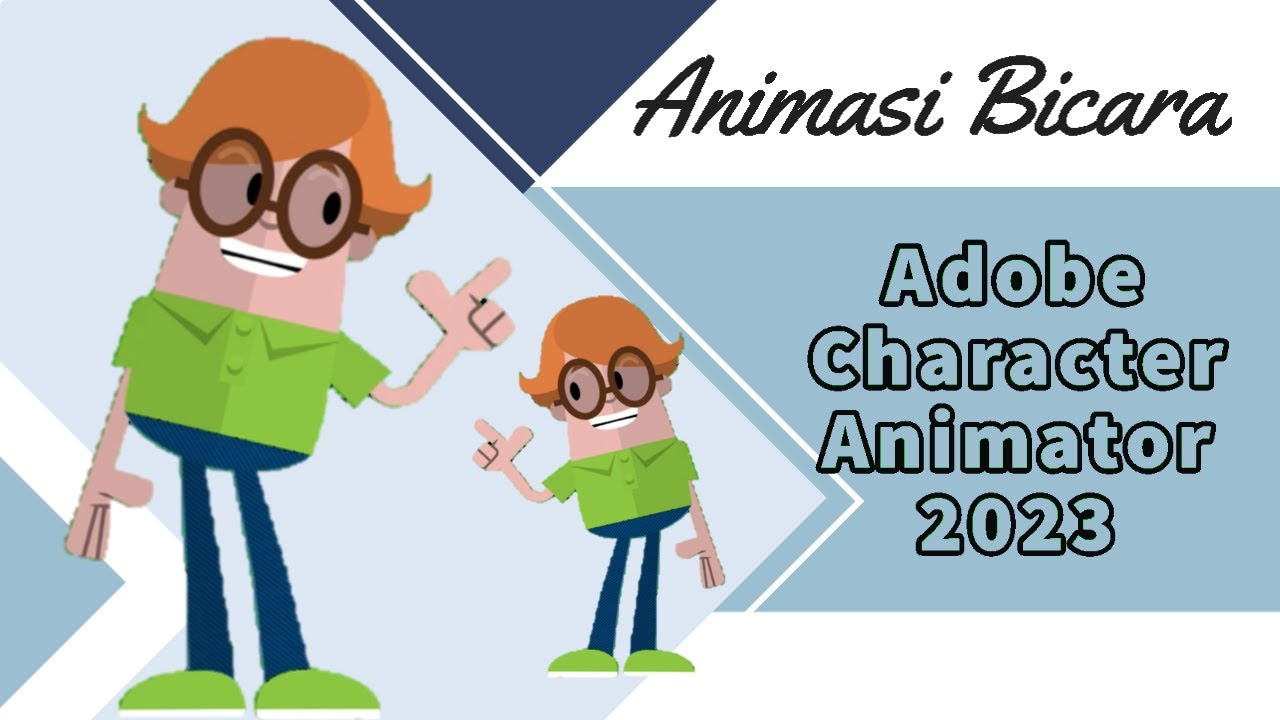 Animasi Bicara

Adobe Character Animator 2023